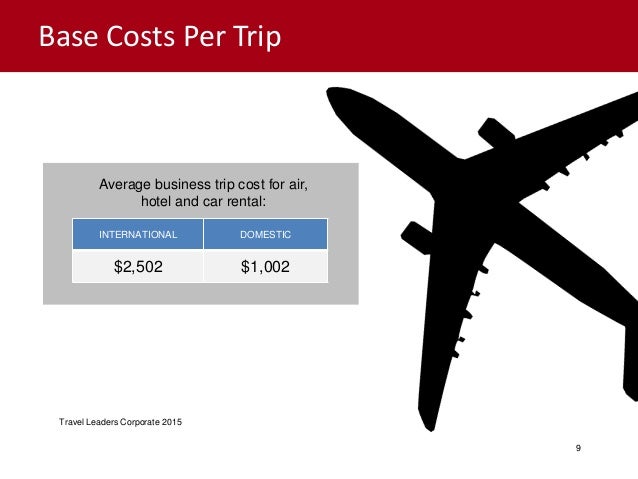 Base Costs Per Trip

Average business trip cost for air, hotel and car rental:

| INTERNATIONAL | DOMESTIC |
|---|---|
| \$2,502 | \$1,002 |

Travel Leaders Corporate 2015

9